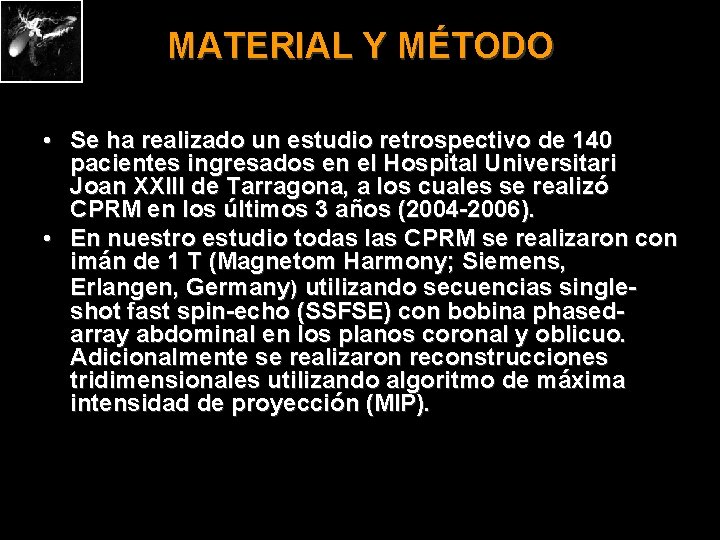 MATERIAL Y MÉTODO

• Se ha realizado un estudio retrospectivo de 140 pacientes ingresados en el Hospital Universitari Joan XXIII de Tarragona, a los cuales se realizó CPRM en los últimos 3 años (2004-2006).
• En nuestro estudio todas las CPRM se realizaron con imán de 1 T (Magnetom Harmony; Siemens, Erlangen, Germany) utilizando secuencias single-shot fast spin-echo (SSFSE) con bobina phased-array abdominal en los planos coronal y oblicuo. Adicionalmente se realizaron reconstrucciones tridimensionales utilizando algoritmo de máxima intensidad de proyección (MIP).